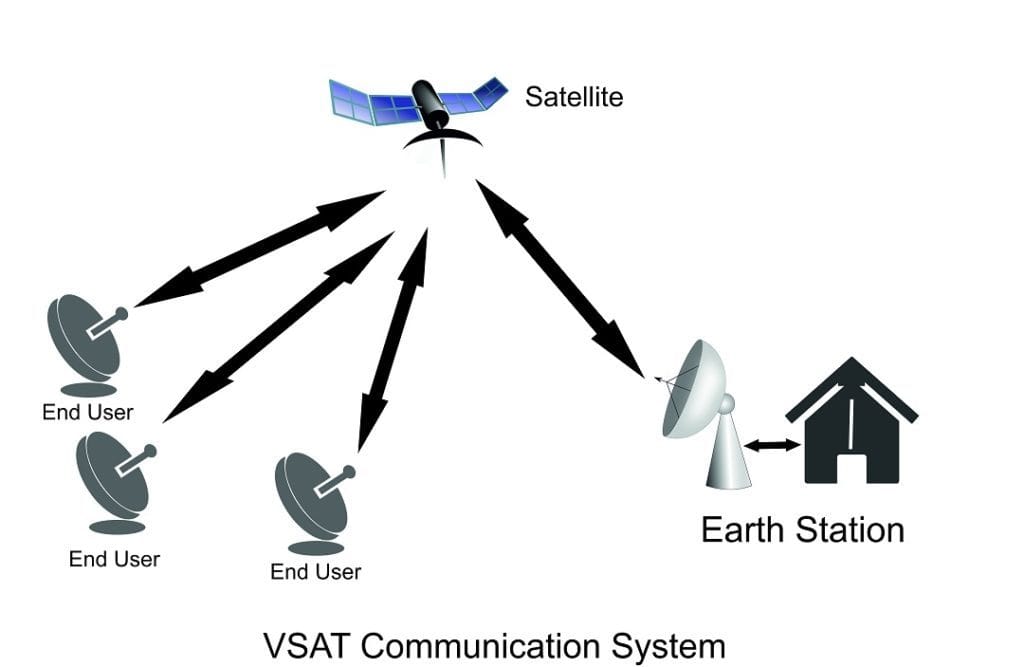 Satellite

End User

End User

End User

Earth Station

VSAT Communication System